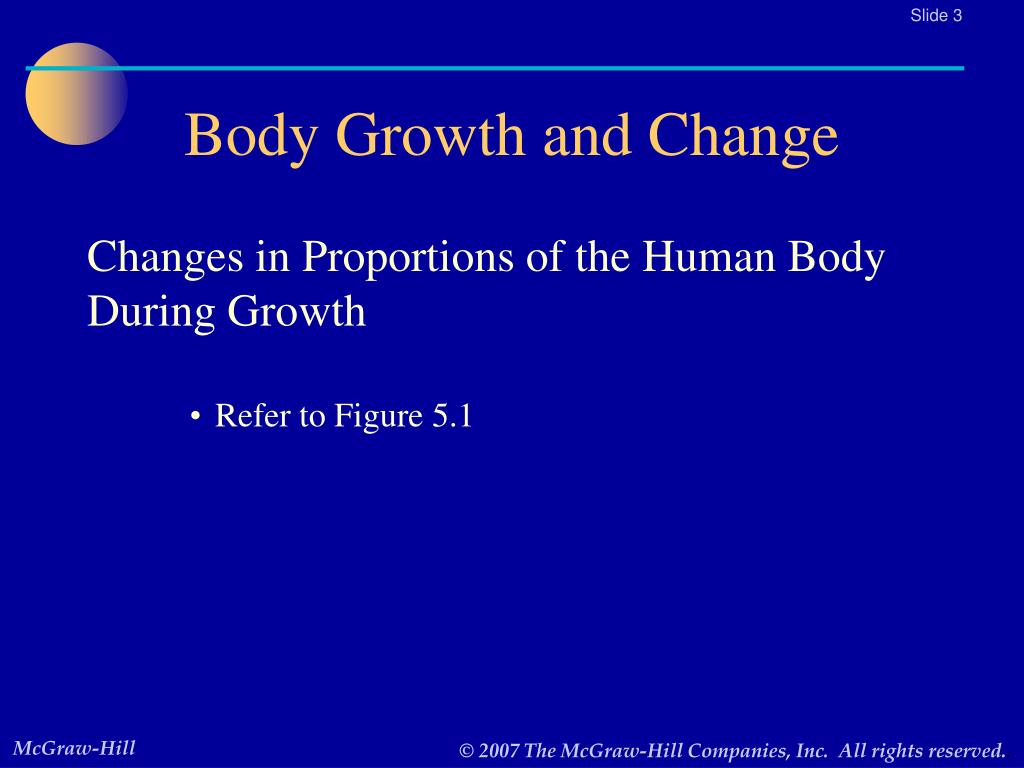 Slide 3

Body Growth and Change

Changes in Proportions of the Human Body During Growth

• Refer to Figure 5.1

McGraw-Hill

© 2007 The McGraw-Hill Companies, Inc. All rights reserved.